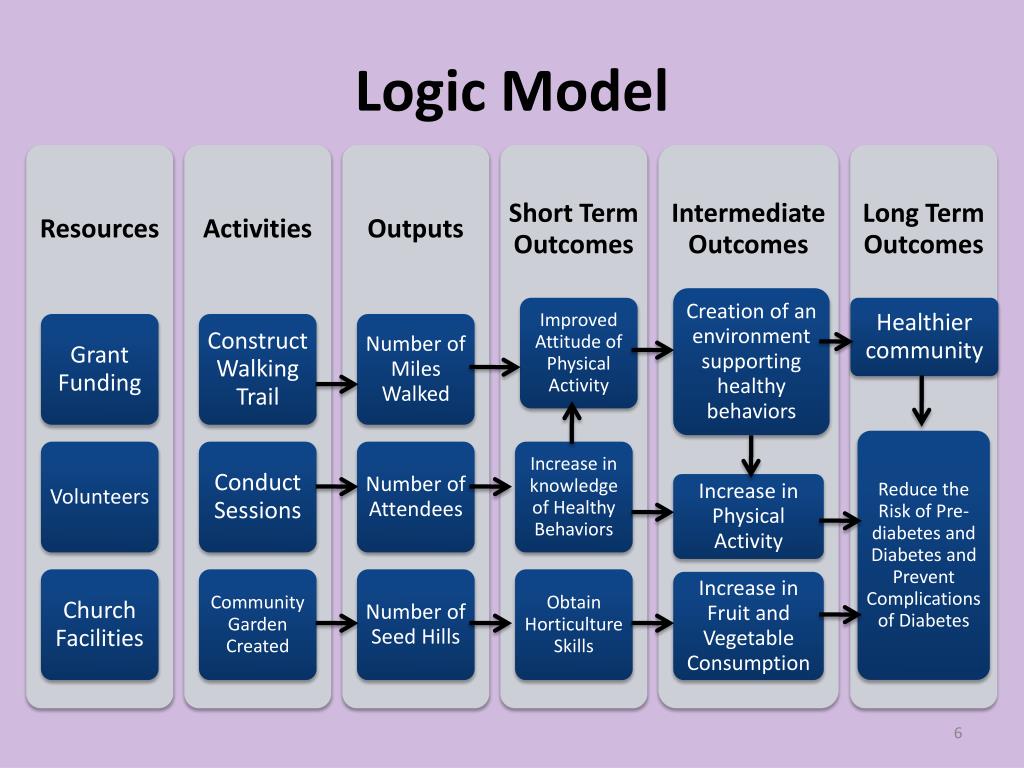 Logic Model

Resources

Grant Funding

Volunteers

Church Facilities

Activities

Construct Walking Trail

Conduct Sessions

Community Garden Created

Outputs

Number of Miles Walked

Number of Attendees

Number of Seed Hills

Short Term Outcomes

Improved Attitude of Physical Activity

Increase in knowledge of Healthy Behaviors

Obtain Horticulture Skills

Intermediate Outcomes

Creation of an environment supporting healthy behaviors

Increase in Physical Activity

Increase in Fruit and Vegetable Consumption

Long Term Outcomes

Healthier community

Reduce the Risk of Pre-diabetes and Diabetes and Prevent Complications of Diabetes

6